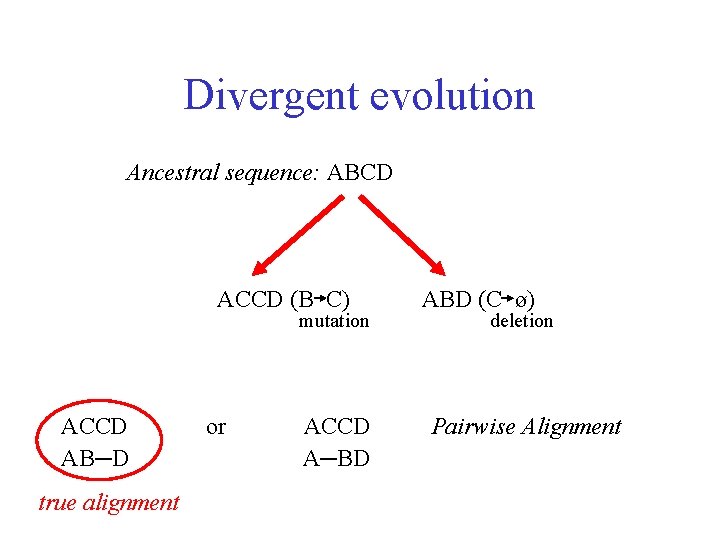 Divergent evolution

Ancestral sequence: ABCD

ACCD (B→C)
mutation

ABD (C→ø)
deletion

ACCD
AB–D

or

ACCD
A–BD

Pairwise Alignment

true alignment